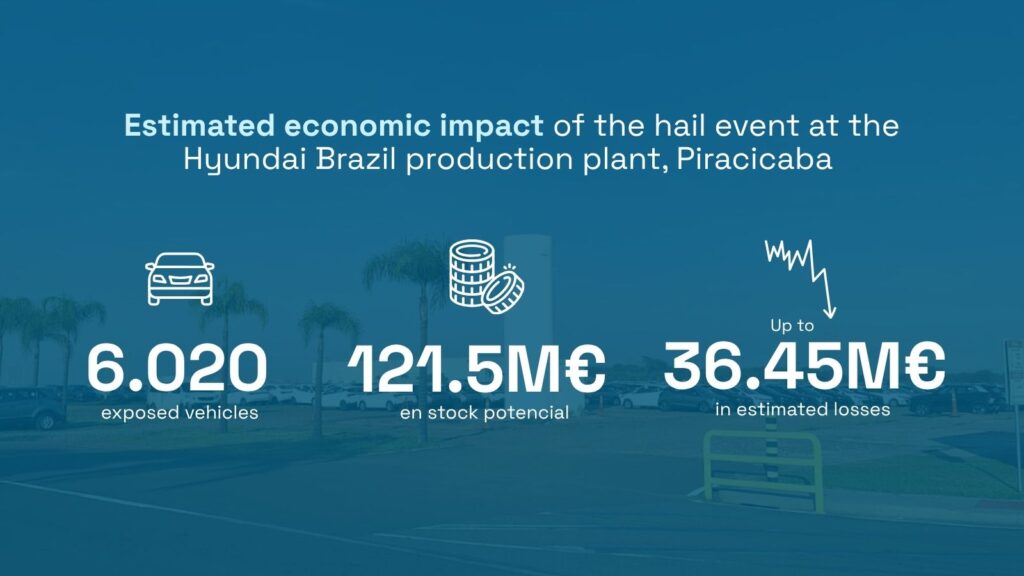 Estimated economic impact of the hail event at the Hyundai Brazil production plant, Piracicaba

6.020
exposed vehicles

121.5M€
en stock potencial

Up to
36.45M€
in estimated losses